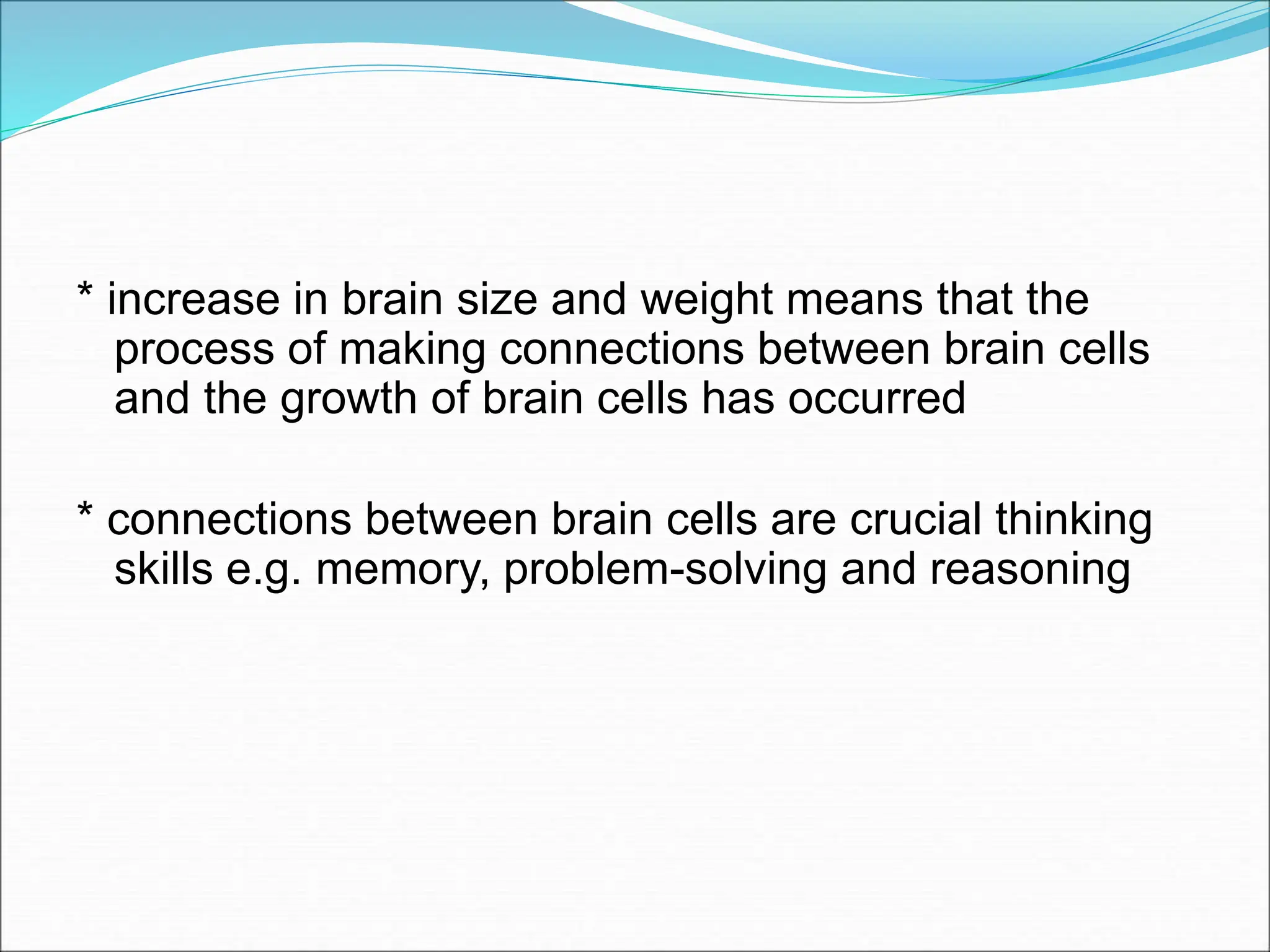 * increase in brain size and weight means that the process of making connections between brain cells and the growth of brain cells has occurred

* connections between brain cells are crucial thinking skills e.g. memory, problem-solving and reasoning